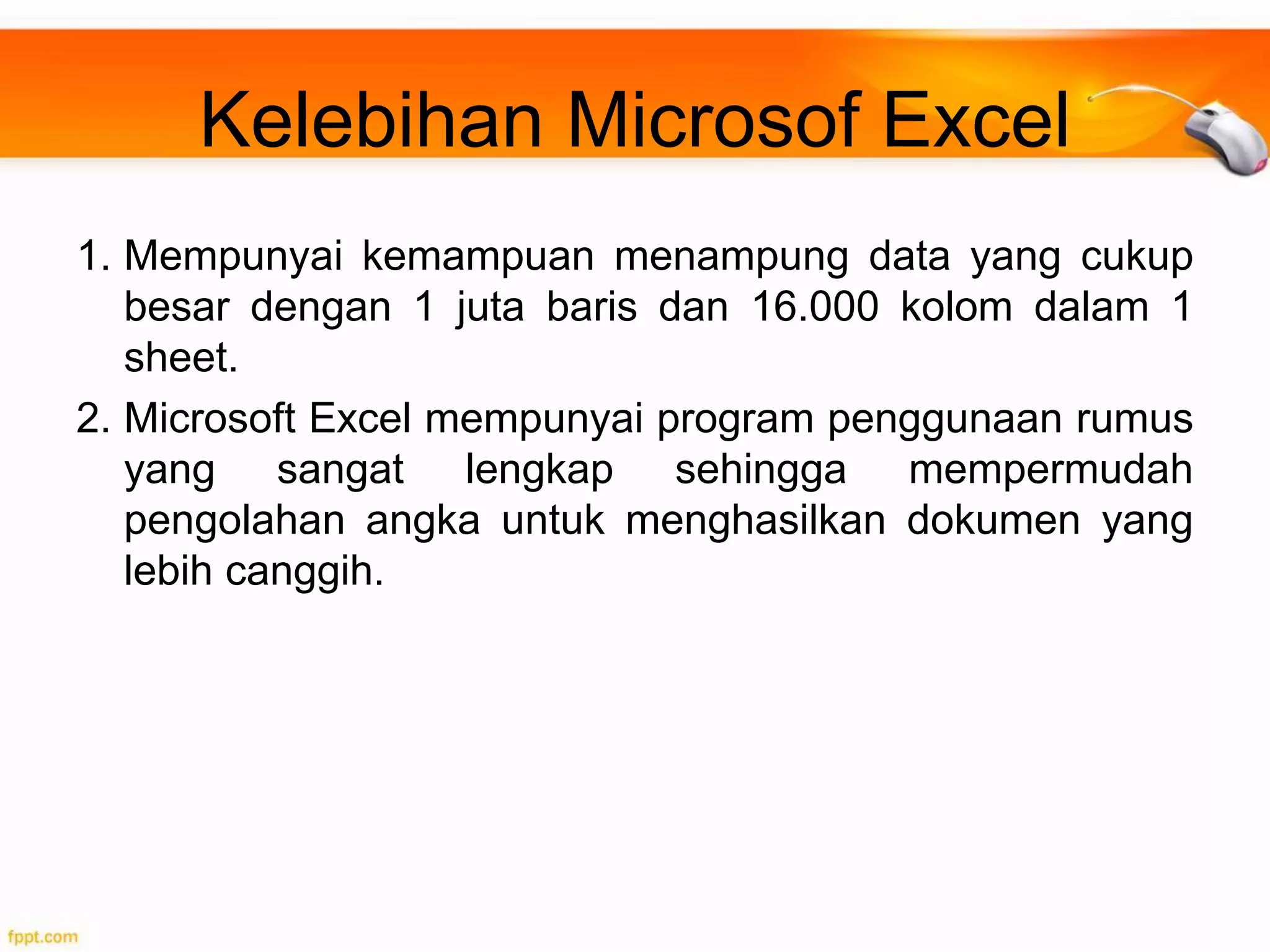 Kelebihan Microsof Excel

1. Mempunyai kemampuan menampung data yang cukup besar dengan 1 juta baris dan 16.000 kolom dalam 1 sheet.
2. Microsoft Excel mempunyai program penggunaan rumus yang sangat lengkap sehingga mempermudah pengolahan angka untuk menghasilkan dokumen yang lebih canggih.

fppt.com